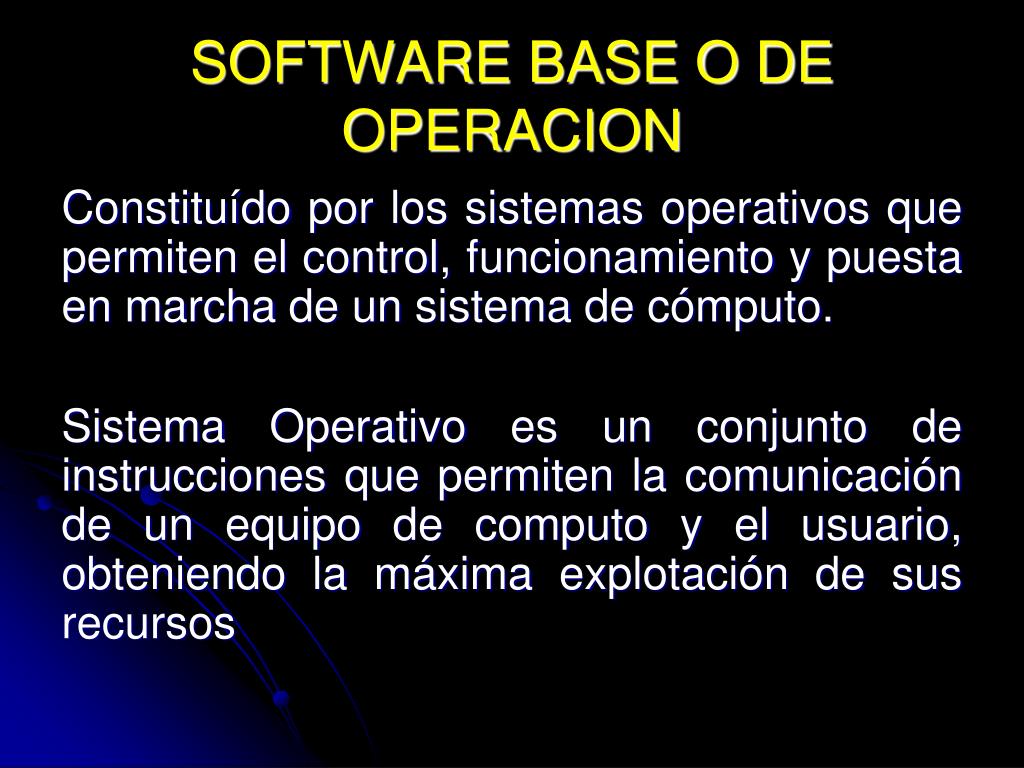 SOFTWARE BASE O DE OPERACION

Constituído por los sistemas operativos que permiten el control, funcionamiento y puesta en marcha de un sistema de cómputo.

Sistema Operativo es un conjunto de instrucciones que permiten la comunicación de un equipo de computo y el usuario, obteniendo la máxima explotación de sus recursos